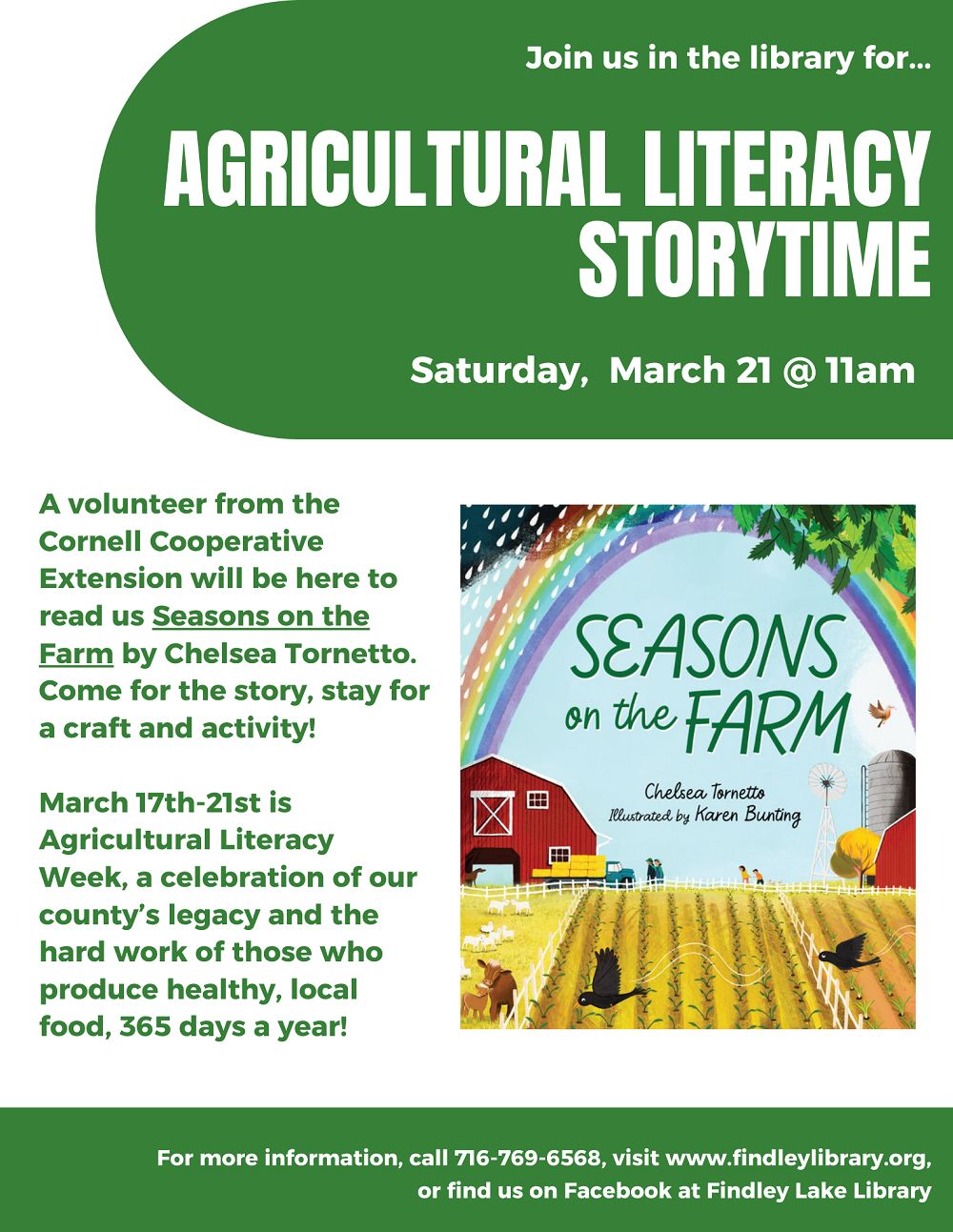 Join us in the library for...

AGRICULTURAL LITERACY STORYTIME

Saturday, March 21 @ 11am

A volunteer from the Cornell Cooperative Extension will be here to read us Seasons on the Farm by Chelsea Tornetto. Come for the story, stay for a craft and activity!

March 17th-21st is Agricultural Literacy Week, a celebration of our county's legacy and the hard work of those who produce healthy, local food, 365 days a year!

SEASONS on the FARM

Chelsea Tornetto
Illustrated by Karen Bunting

For more information, call 716-769-6568, visit www.findleylibrary.org, or find us on Facebook at Findley Lake Library